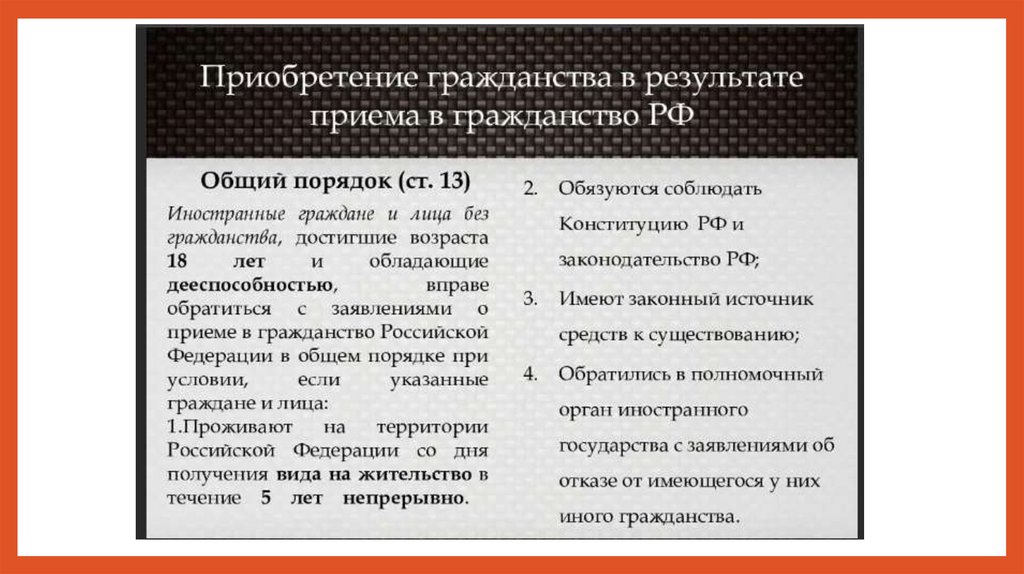 Приобретение гражданства в результате приема в гражданство РФ

Общий порядок (ст. 13)

Иностранные граждане и лица без гражданства, достигшие возраста 18 лет и обладающие дееспособностью, вправе обратиться с заявлениями о приеме в гражданство Российской Федерации в общем порядке при условии, если указанные граждане и лица:

1.Проживают на территории Российской Федерации со дня получения вида на жительство в течение 5 лет непрерывно.

2. Обязуются соблюдать Конституцию РФ и законодательство РФ;

3. Имеют законный источник средств к существованию;

4. Обратились в полномочный орган иностранного государства с заявлениями об отказе от имеющегося у них иного гражданства.